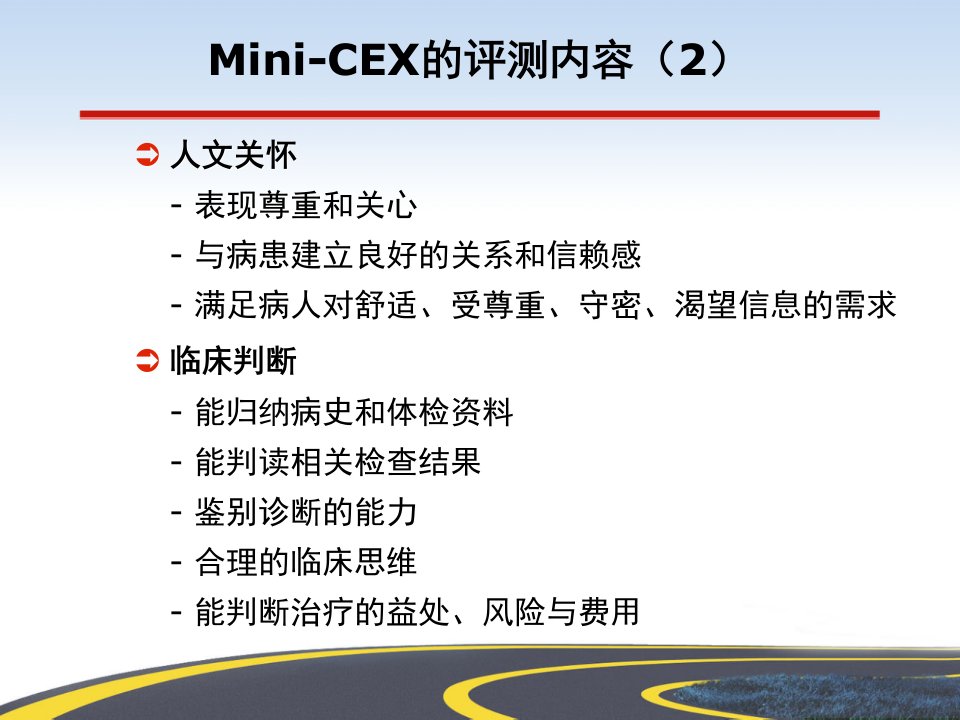 Mini-CEX的评测内容（2）

➲ 人文关怀

- 表现尊重和关心
- 与病患建立良好的关系和信赖感
- 满足病人对舒适、受尊重、守密、渴望信息的需求

➲ 临床判断

- 能归纳病史和体检资料
- 能判读相关检查结果
- 鉴别诊断的能力
- 合理的临床思维
- 能判断治疗的益处、风险与费用